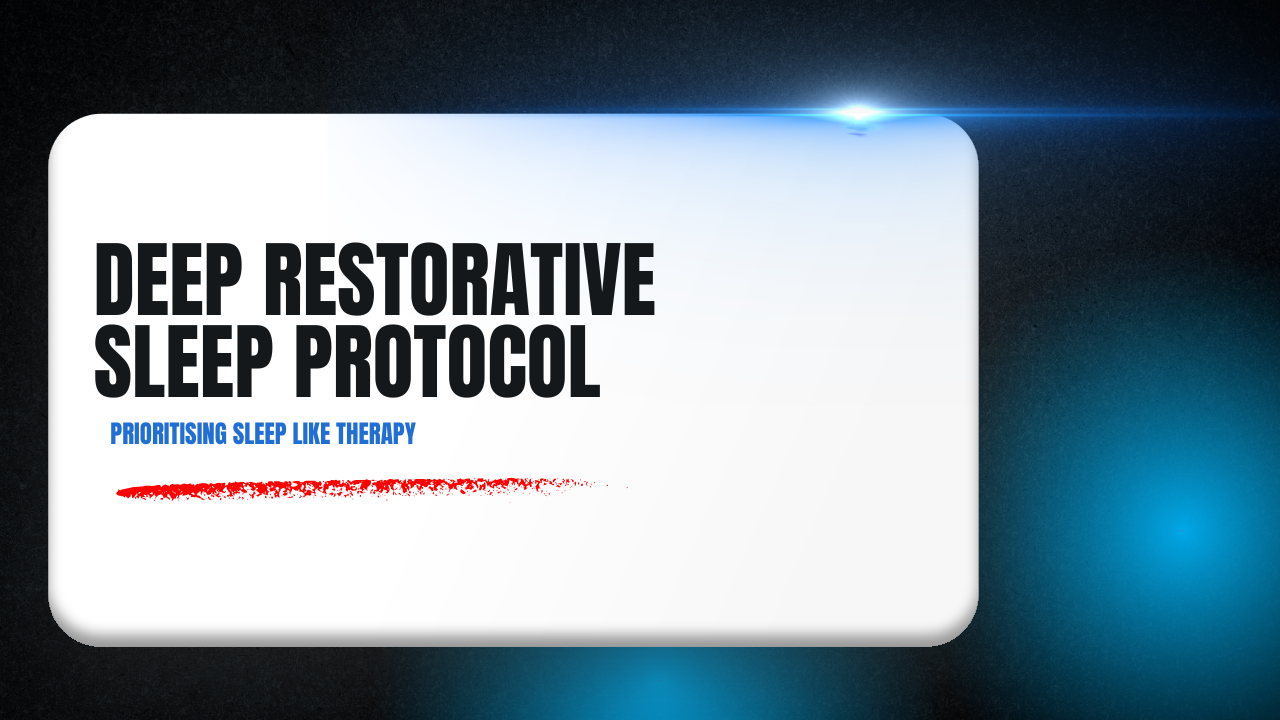 DEEP RESTORATIVE SLEEP PROTOCOL

PRIORITISING SLEEP LIKE THERAPY